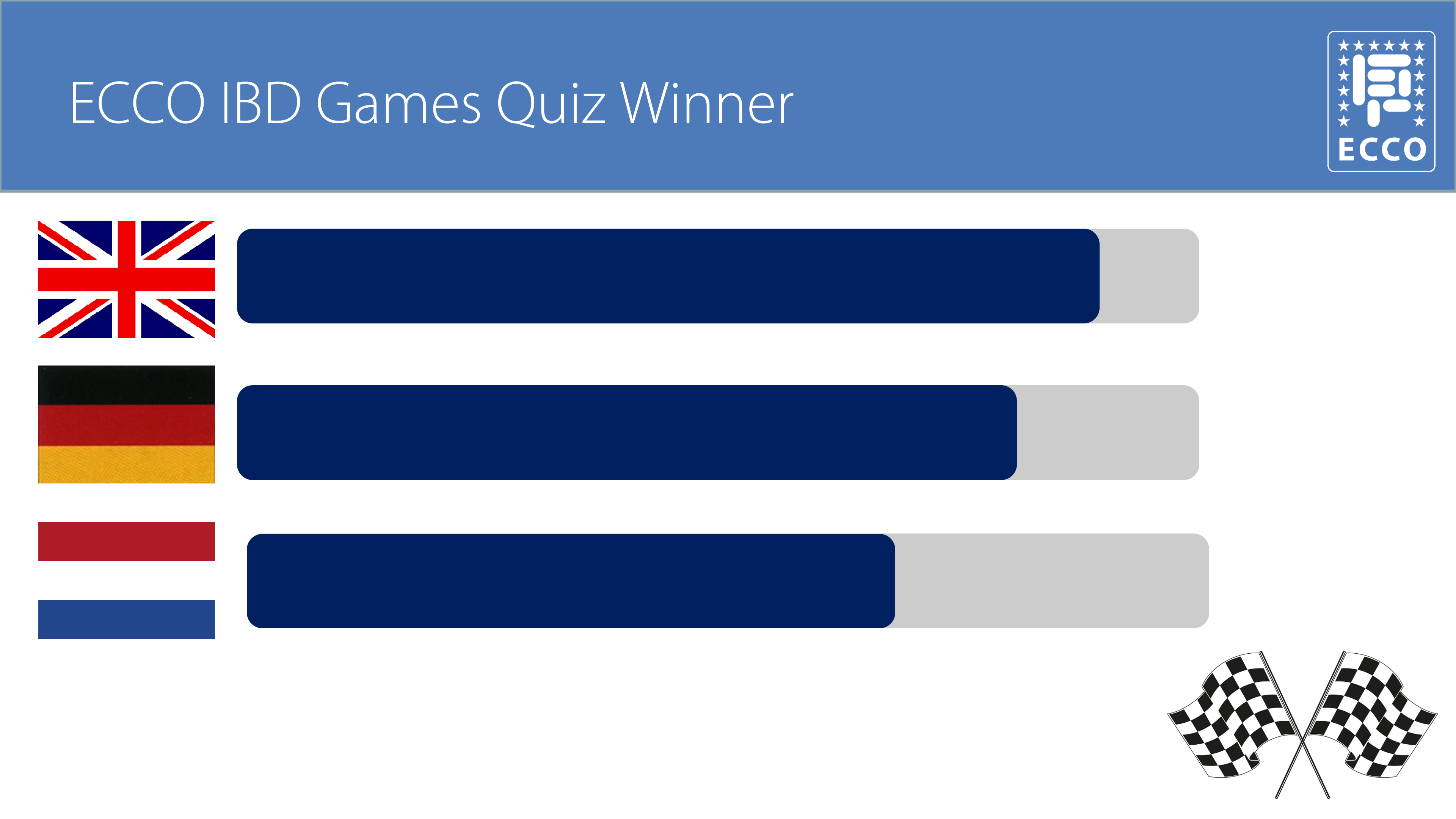 ECCO IBD Games Quiz Winner

ECCO